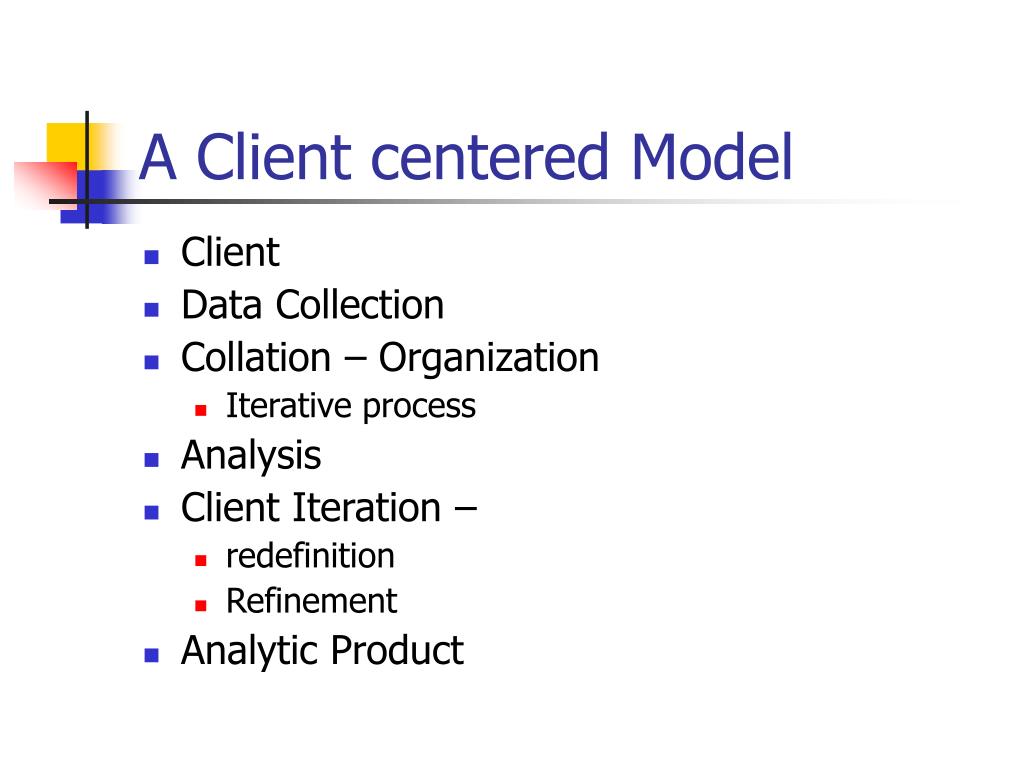 A Client centered Model

- Client
- Data Collection
- Collation – Organization
  - Iterative process
- Analysis
- Client Iteration –
  - redefinition
  - Refinement
- Analytic Product